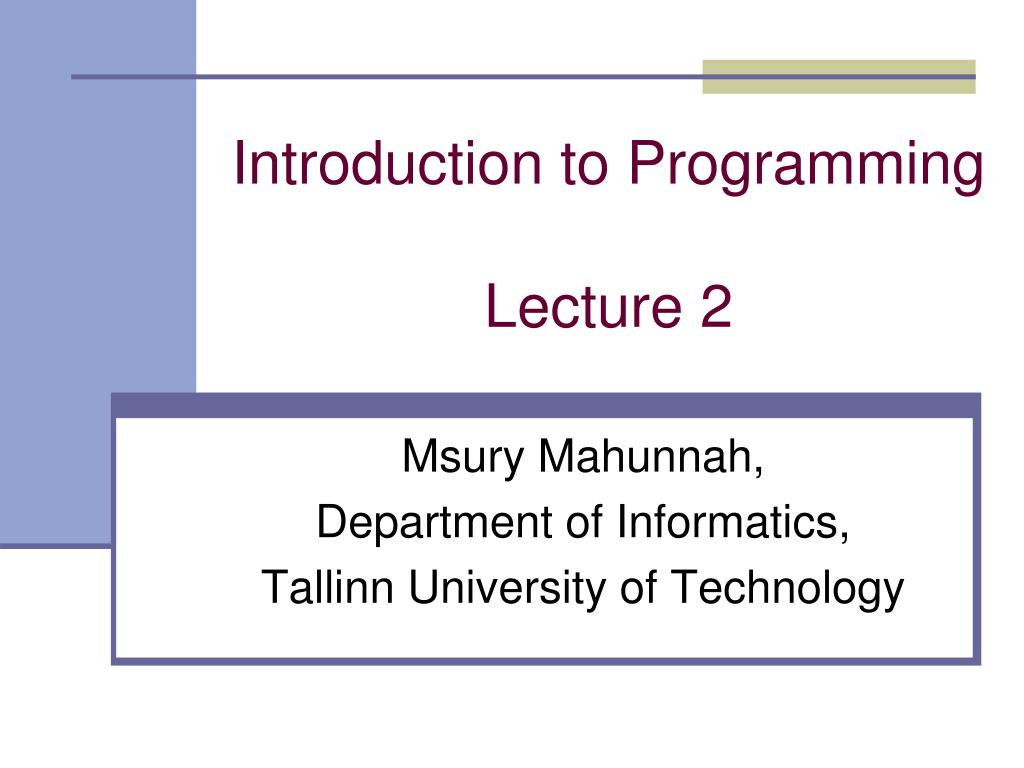 Introduction to Programming

Lecture 2

Msury Mahunnah,
Department of Informatics,
Tallinn University of Technology